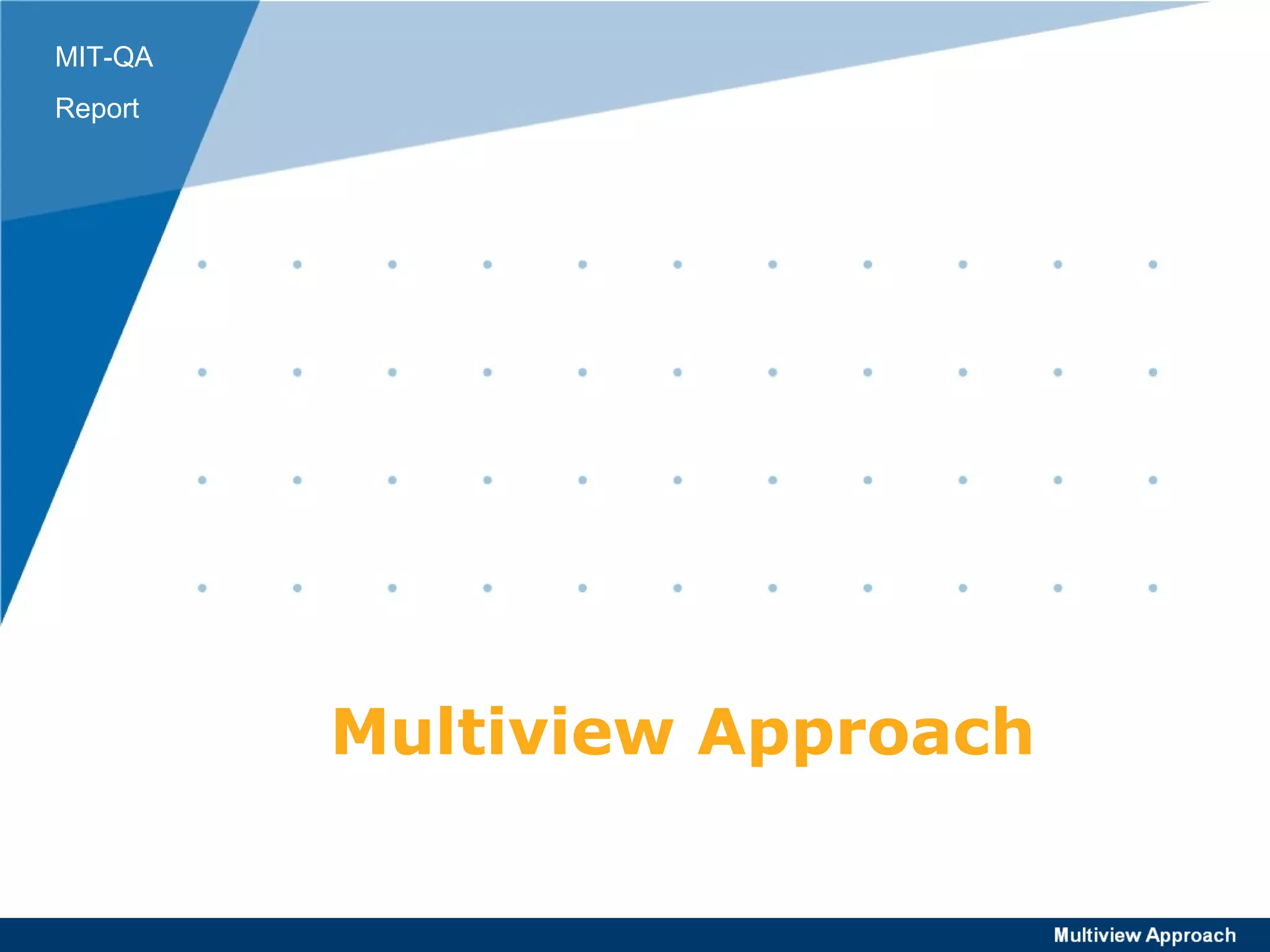 MIT-QA
Report

Multiview Approach

Multiview Approach